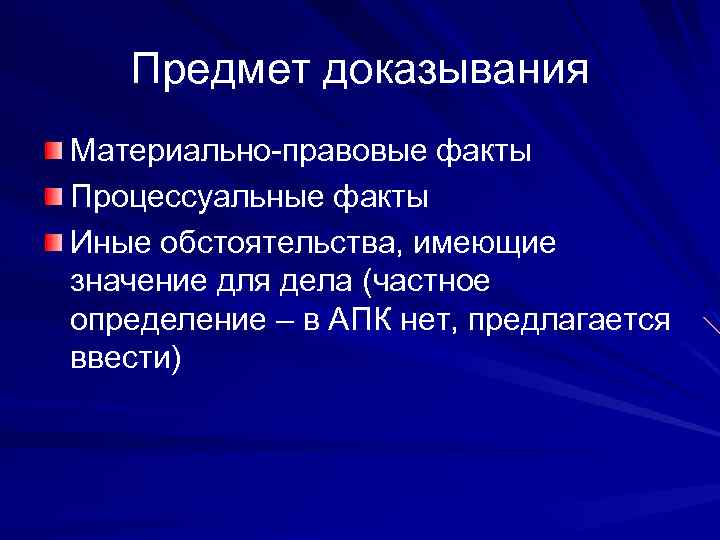 Предмет доказывания

Материально-правовые факты

Процессуальные факты

Иные обстоятельства, имеющие значение для дела (частное определение – в АПК нет, предлагается ввести)